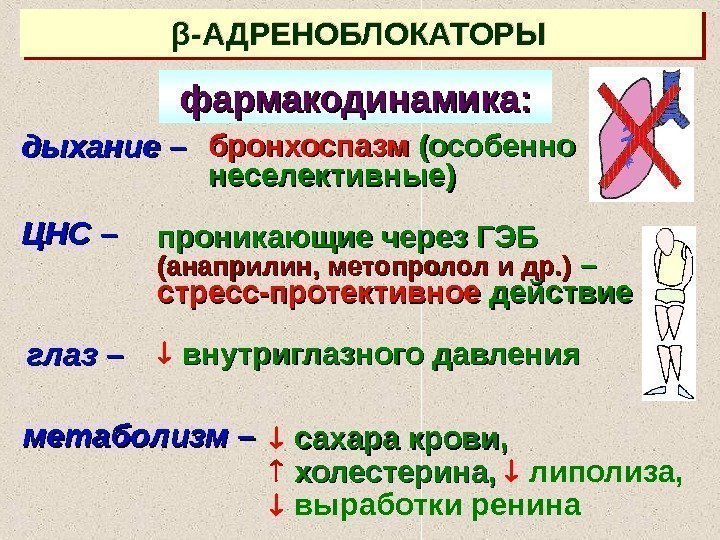 β-АДРЕНОБЛОКАТОРЫ

фармакодинамика:

дыхание – бронхоспазм (особенно неселективные)

ЦНС – проникающие через ГЭБ (анаприлин, метопролол и др.) – стресс-протективное действие

глаз – ↓ внутриглазного давления

метаболизм – ↓ сахара крови, ↑ холестерина, ↓ липолиза, ↓ выработки ренина